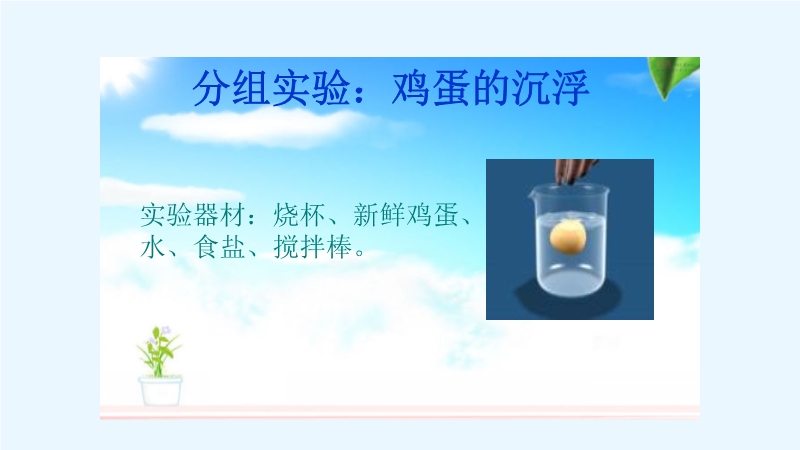 分组实验：鸡蛋的沉浮

实验器材：烧杯、新鲜鸡蛋、水、食盐、搅拌棒。